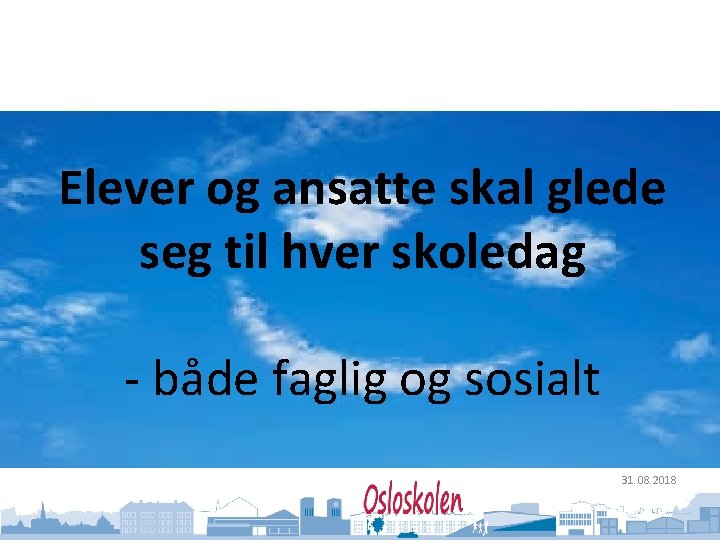 Elever og ansatte skal glede seg til hver skoledag

- både faglig og sosialt

31.08.2018

Osloskolen